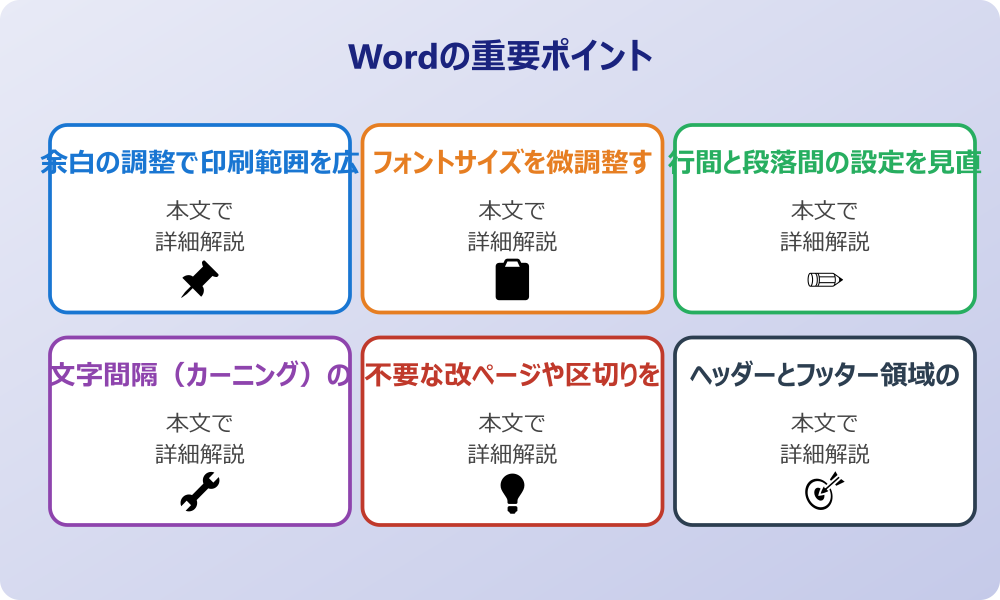 Wordの重要ポイント

余白の調整で印刷範囲を広

本文で
詳細解説

フォントサイズを微調整す

本文で
詳細解説

行間と段落間の設定を見直

本文で
詳細解説

文字間隔（カーニング）の

本文で
詳細解説

不要な改ページや区切りを

本文で
詳細解説

ヘッダーとフッター領域の

本文で
詳細解説